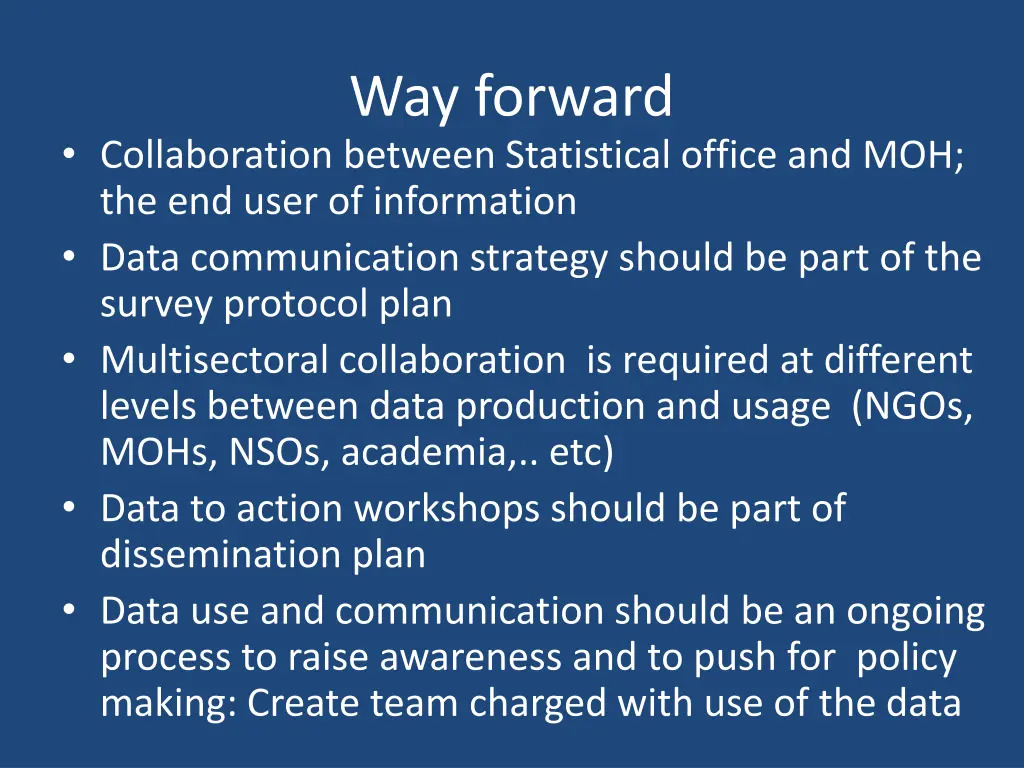 Way forward

• Collaboration between Statistical office and MOH; the end user of information
• Data communication strategy should be part of the survey protocol plan
• Multisectoral collaboration is required at different levels between data production and usage (NGOs, MOHs, NSOs, academia,.. etc)
• Data to action workshops should be part of dissemination plan
• Data use and communication should be an ongoing process to raise awareness and to push for policy making: Create team charged with use of the data